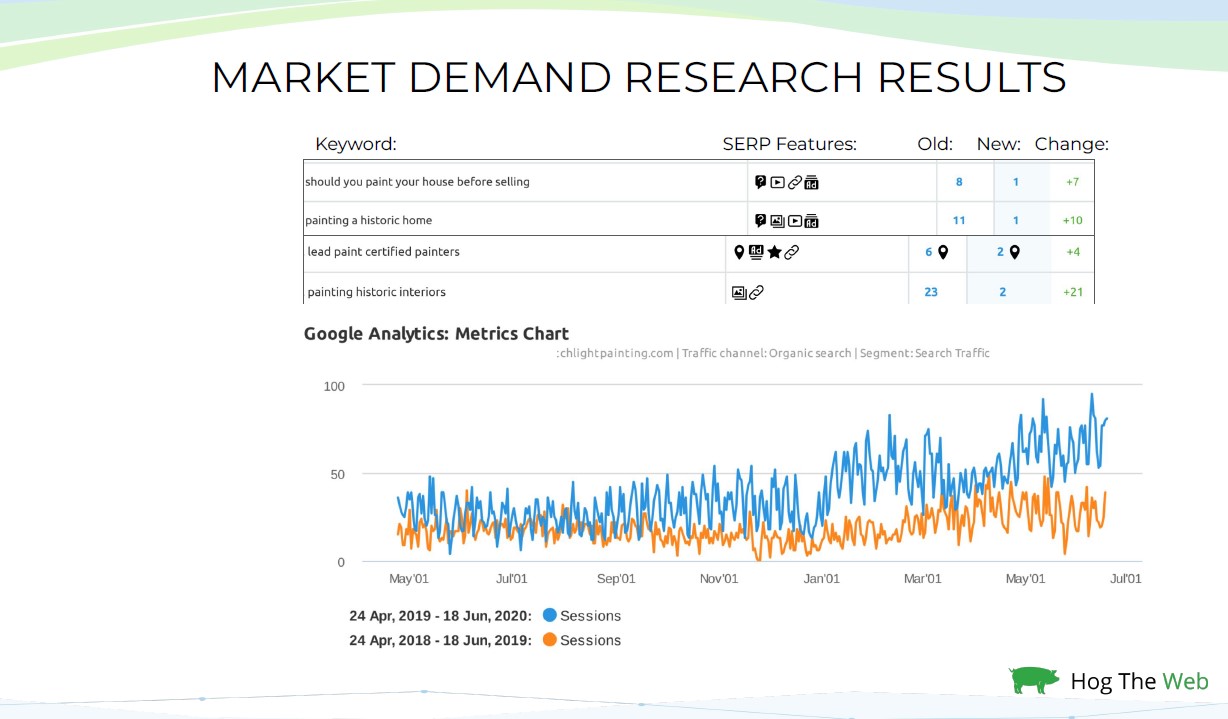 MARKET DEMAND RESEARCH RESULTS

| Keyword: | SERP Features: | Old: | New: | Change: |
|---|---|---|---|---|
| should you paint your house before selling | | 8 | 1 | +7 |
| painting a historic home | | 11 | 1 | +10 |
| lead paint certified painters | | 6 | 2 | +4 |
| painting historic interiors | | 23 | 2 | +21 |

Google Analytics: Metrics Chart

:chlightpainting.com | Traffic channel: Organic search | Segment: Search Traffic

100
50
0

May'01 Jul'01 Sep'01 Nov'01 Jan'01 Mar'01 May'01 Jul'01

24 Apr, 2019 - 18 Jun, 2020: Sessions
24 Apr, 2018 - 18 Jun, 2019: Sessions

Hog The Web